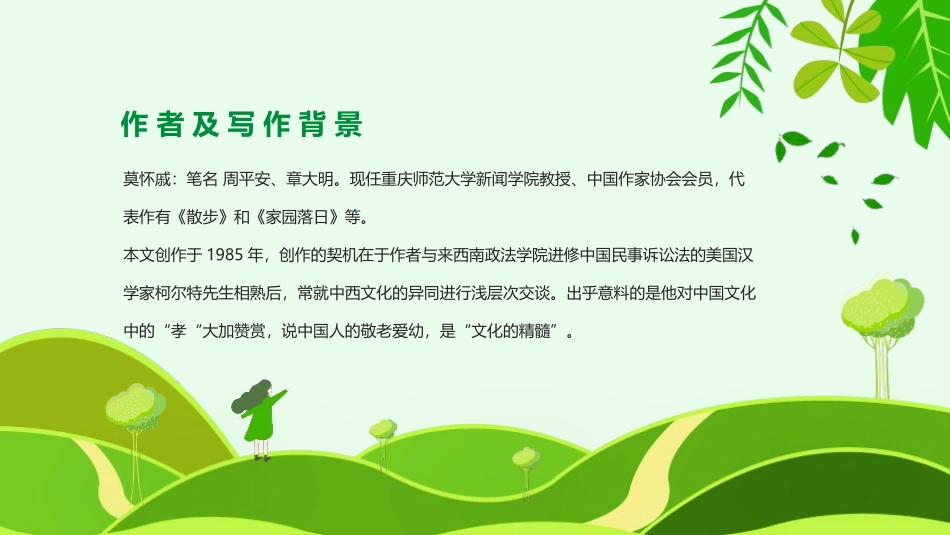 作者及写作背景

莫怀戚：笔名 周平安、章大明。现任重庆师范大学新闻学院教授、中国作家协会会员，代表作有《散步》和《家园落日》等。

本文创作于 1985 年，创作的契机在于作者与来西南政法学院进修中国民事诉讼法的美国汉学家柯尔特先生相熟后，常就中西文化的异同进行浅层次交谈。出乎意料的是他对中国文化中的“孝“大加赞赏，说中国人的敬老爱幼，是“文化的精髓”。